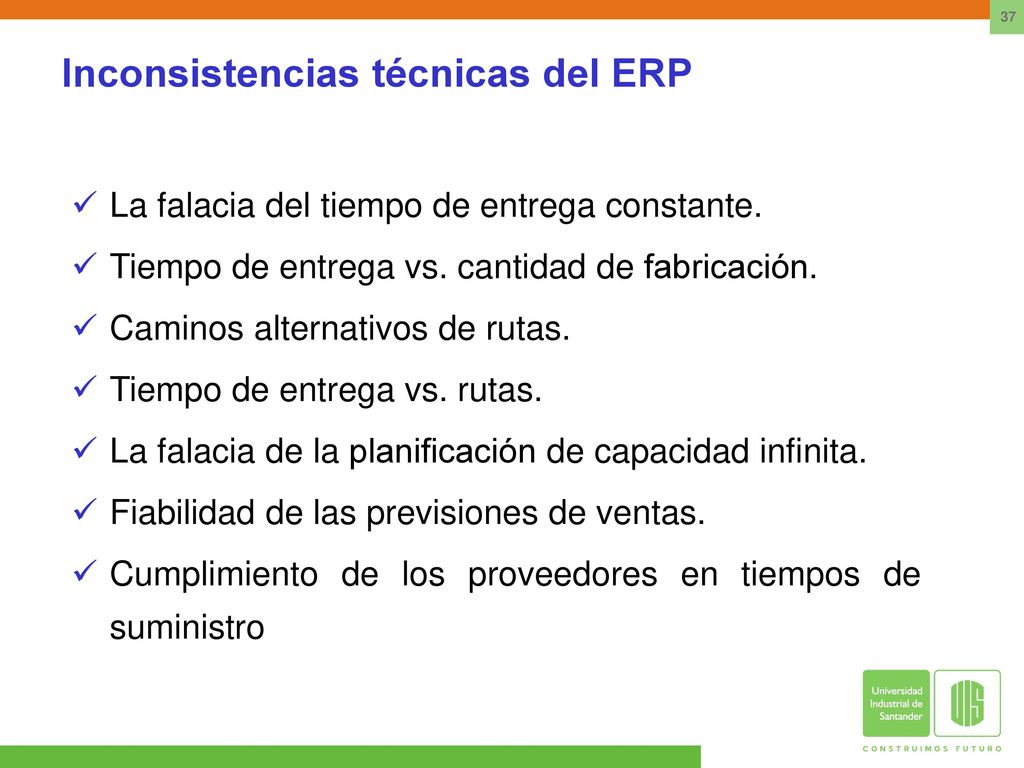 37

Inconsistencias técnicas del ERP

✓ La falacia del tiempo de entrega constante.
✓ Tiempo de entrega vs. cantidad de fabricación.
✓ Caminos alternativos de rutas.
✓ Tiempo de entrega vs. rutas.
✓ La falacia de la planificación de capacidad infinita.
✓ Fiabilidad de las previsiones de ventas.
✓ Cumplimiento de los proveedores en tiempos de suministro

Universidad Industrial de Santander

UIS

CONSTRUIMOS FUTURO